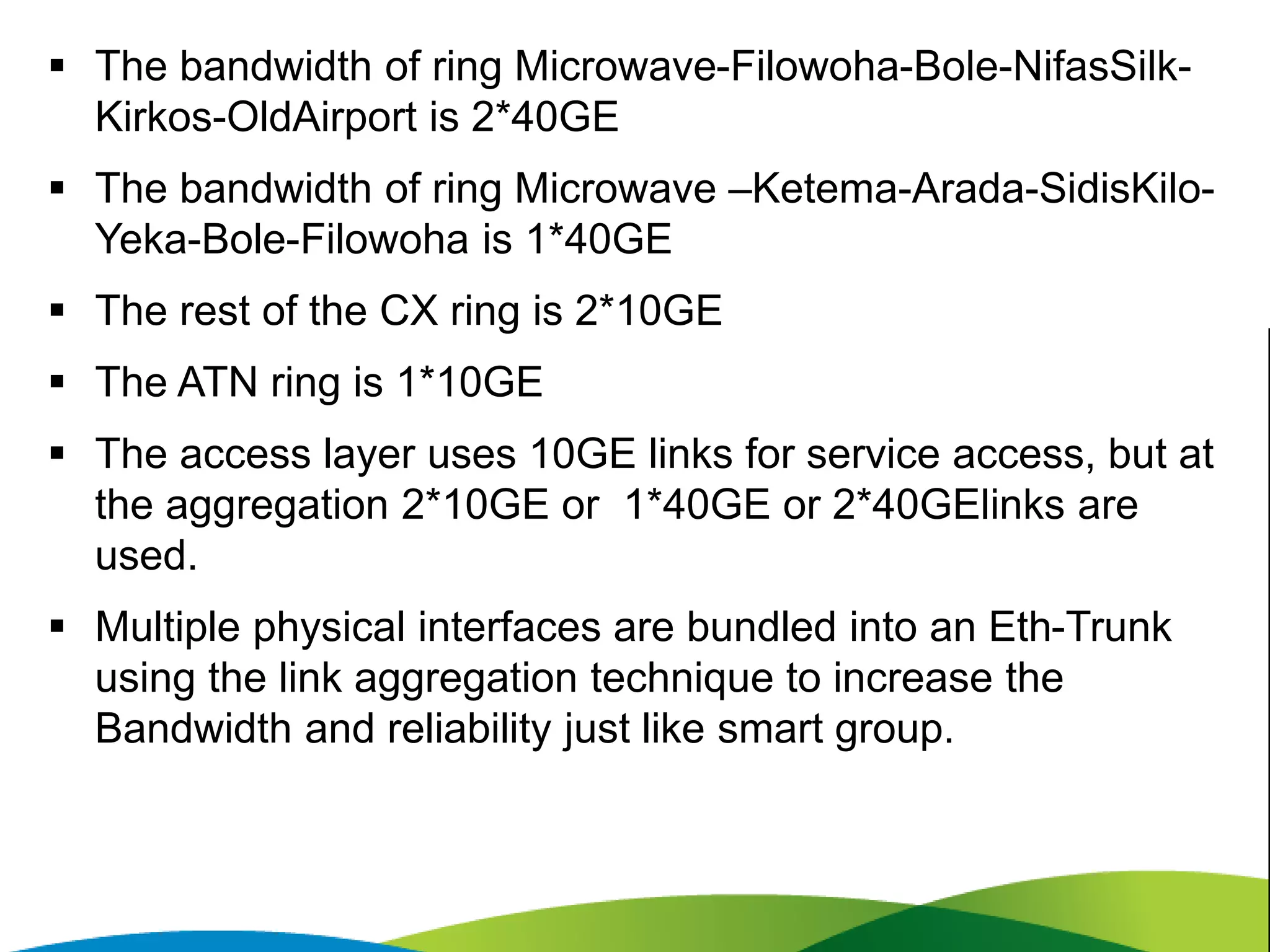 ▪ The bandwidth of ring Microwave-Filowoha-Bole-NifasSilk-Kirkos-OldAirport is 2*40GE

▪ The bandwidth of ring Microwave –Ketema-Arada-SidisKilo-Yeka-Bole-Filowoha is 1*40GE

▪ The rest of the CX ring is 2*10GE

▪ The ATN ring is 1*10GE

▪ The access layer uses 10GE links for service access, but at the aggregation 2*10GE or 1*40GE or 2*40GElinks are used.

▪ Multiple physical interfaces are bundled into an Eth-Trunk using the link aggregation technique to increase the Bandwidth and reliability just like smart group.